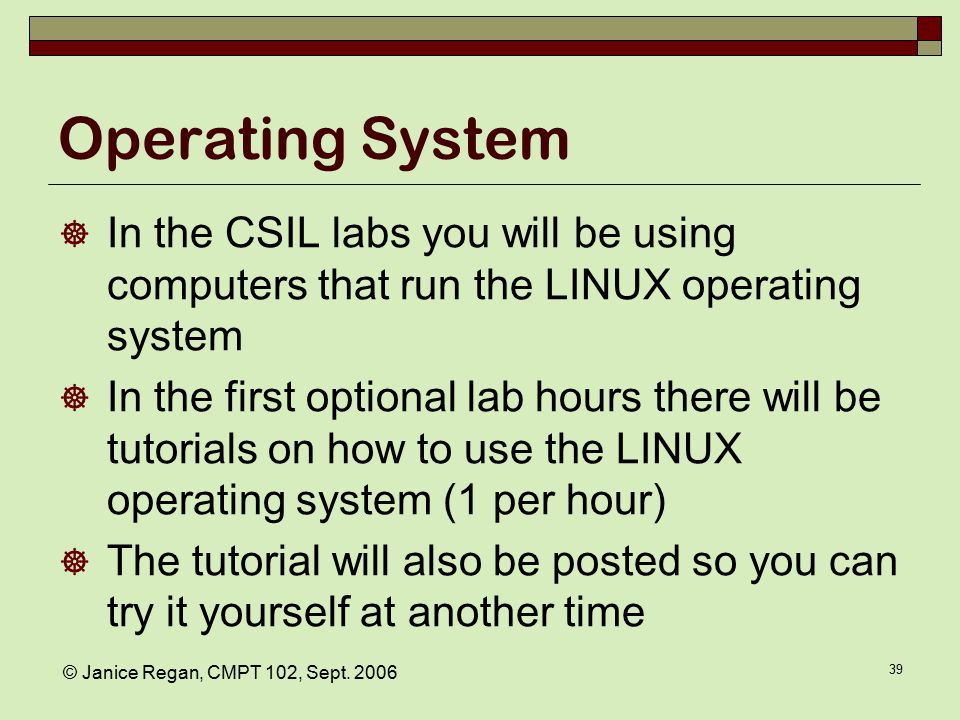 Operating System

In the CSIL labs you will be using computers that run the LINUX operating system

In the first optional lab hours there will be tutorials on how to use the LINUX operating system (1 per hour)

The tutorial will also be posted so you can try it yourself at another time

© Janice Regan, CMPT 102, Sept. 2006

39